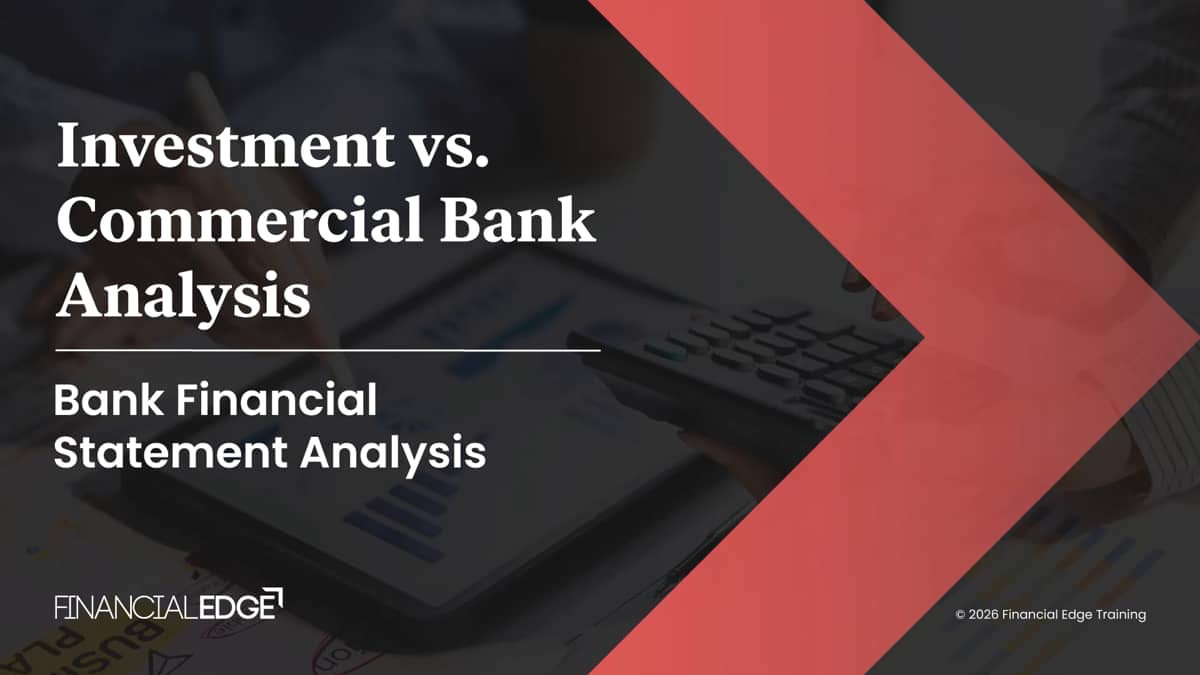 Investment vs. Commercial Bank Analysis

Bank Financial Statement Analysis

FINANCIALEDGE

© 2026 Financial Edge Training